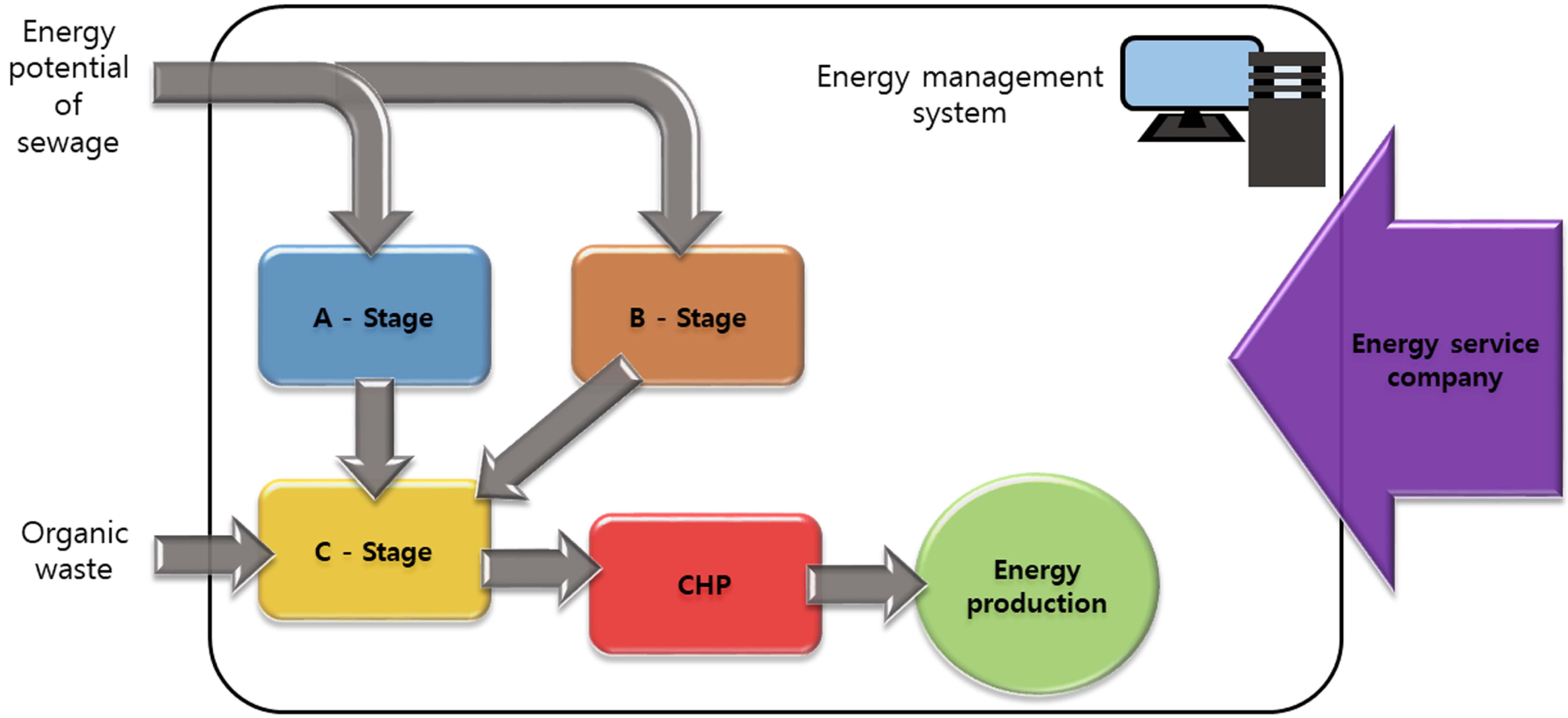 Energy potential of sewage

Energy management system

A - Stage

B - Stage

Energy service company

Organic waste

C - Stage

CHP

Energy production